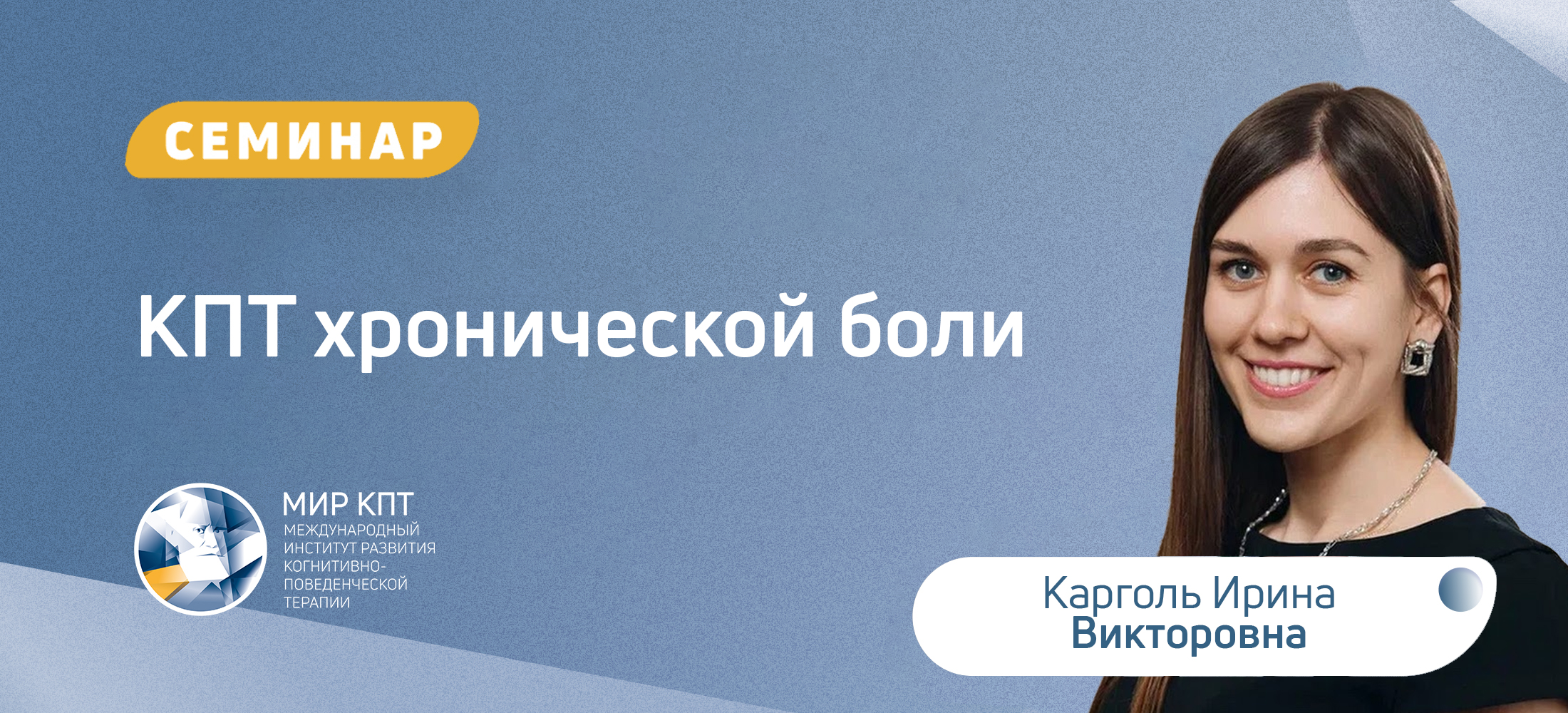 СЕМИНАР

КПТ хронической боли

МИР КПТ
МЕЖДУНАРОДНЫЙ ИНСТИТУТ РАЗВИТИЯ КОГНИТИВНО-ПОВЕДЕНЧЕСКОЙ ТЕРАПИИ

Карголь Ирина
Викторовна